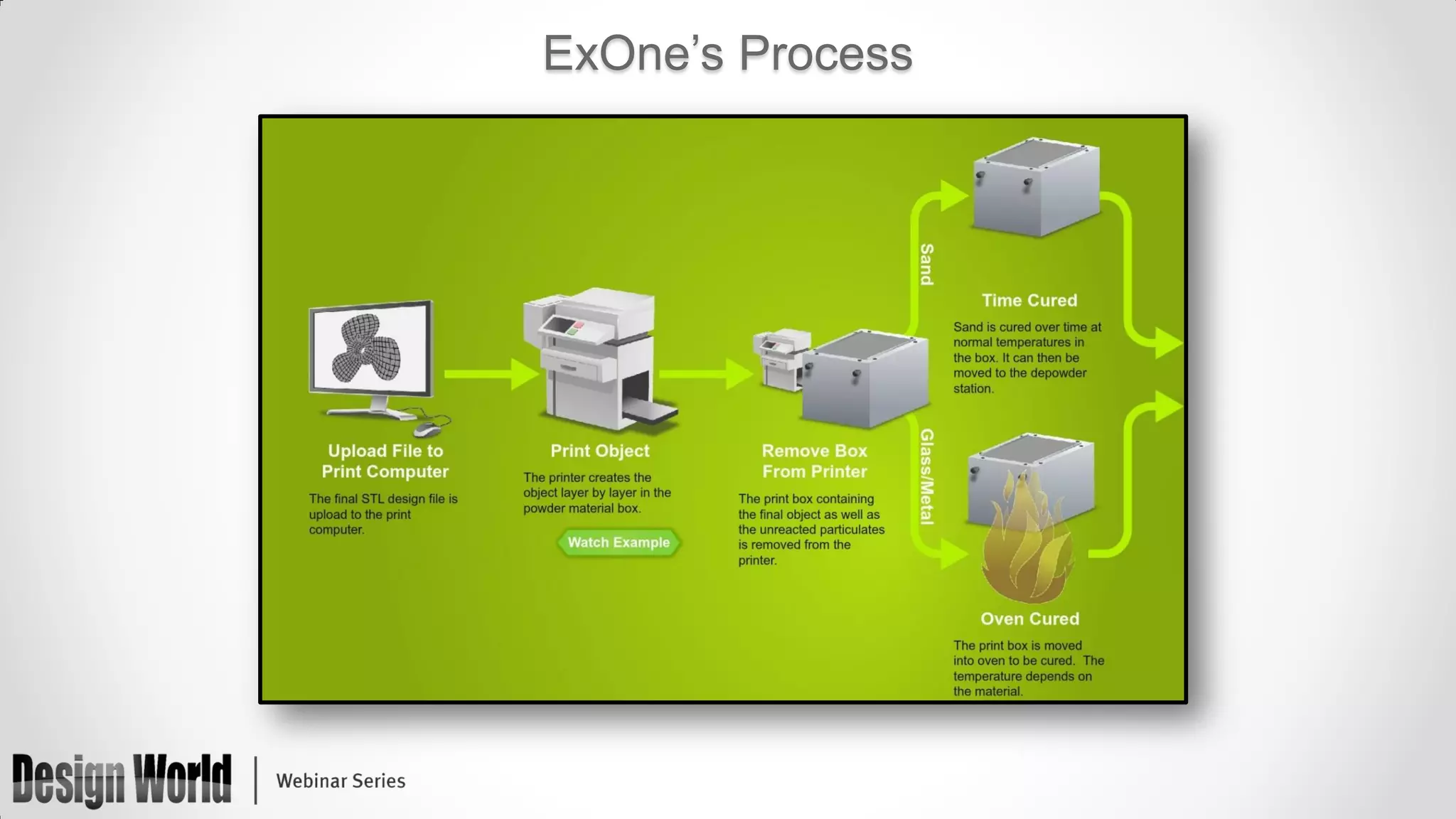 ExOne's Process

Upload File to Print Computer

The final STL design file is upload to the print computer.

Print Object

The printer creates the object layer by layer in the powder material box.

Watch Example

Remove Box From Printer

The print box containing the final object as well as the unreacted particulates is removed from the printer.

Sand

Glass/Metal

Time Cured

Sand is cured over time at normal temperatures in the box. It can then be moved to the depowder station.

Oven Cured

The print box is moved into oven to be cured. The temperature depends on the material.

Design World | Webinar Series